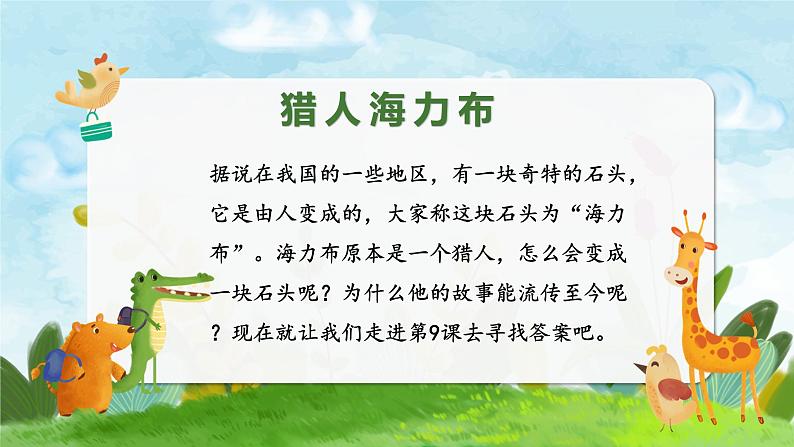 猎人海力布

据说在我国的一些地区，有一块奇特的石头，它是由人变成的，大家称这块石头为“海力布”。海力布原本是一个猎人，怎么会变成一块石头呢？为什么他的故事能流传至今呢？现在就让我们走进第9课去寻找答案吧。